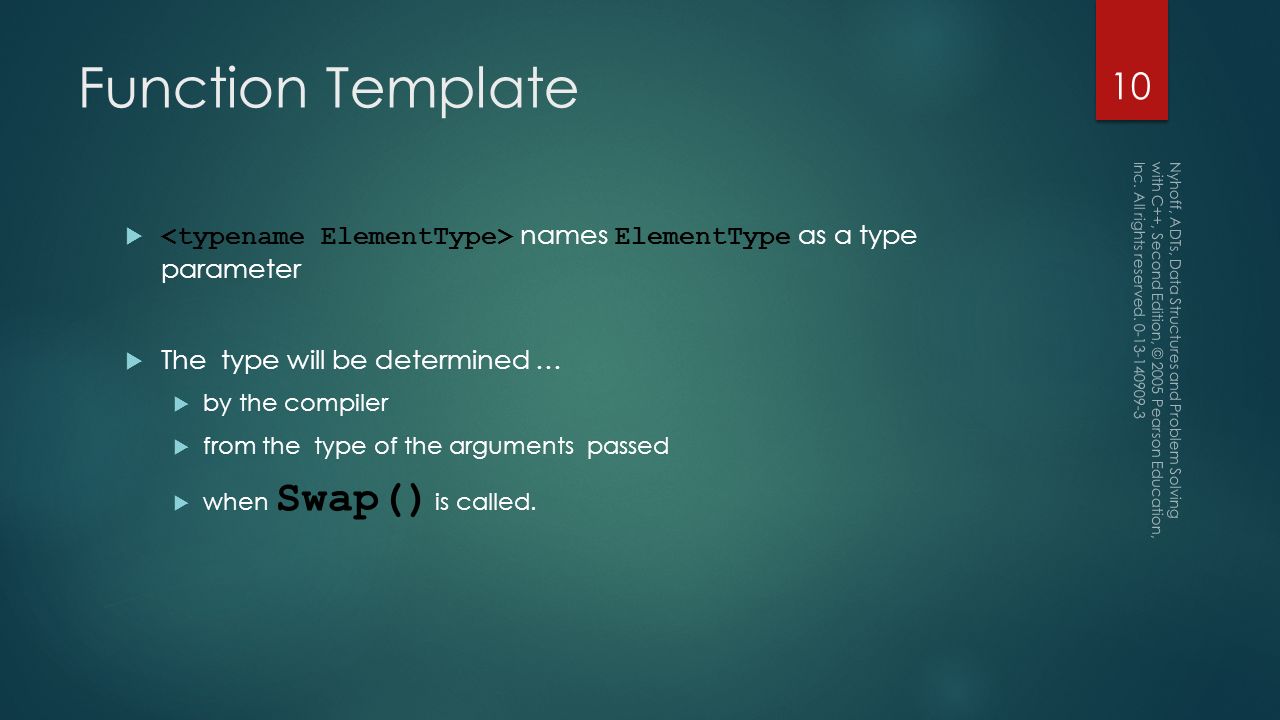 Function Template

10

<typename ElementType> names ElementType as a type parameter

The type will be determined …

by the compiler

from the type of the arguments passed

when Swap() is called.

Nyhoff, ADTs, Data Structures and Problem Solving with C++, Second Edition, © 2005 Pearson Education, Inc. All rights reserved. 0-13-140909-3